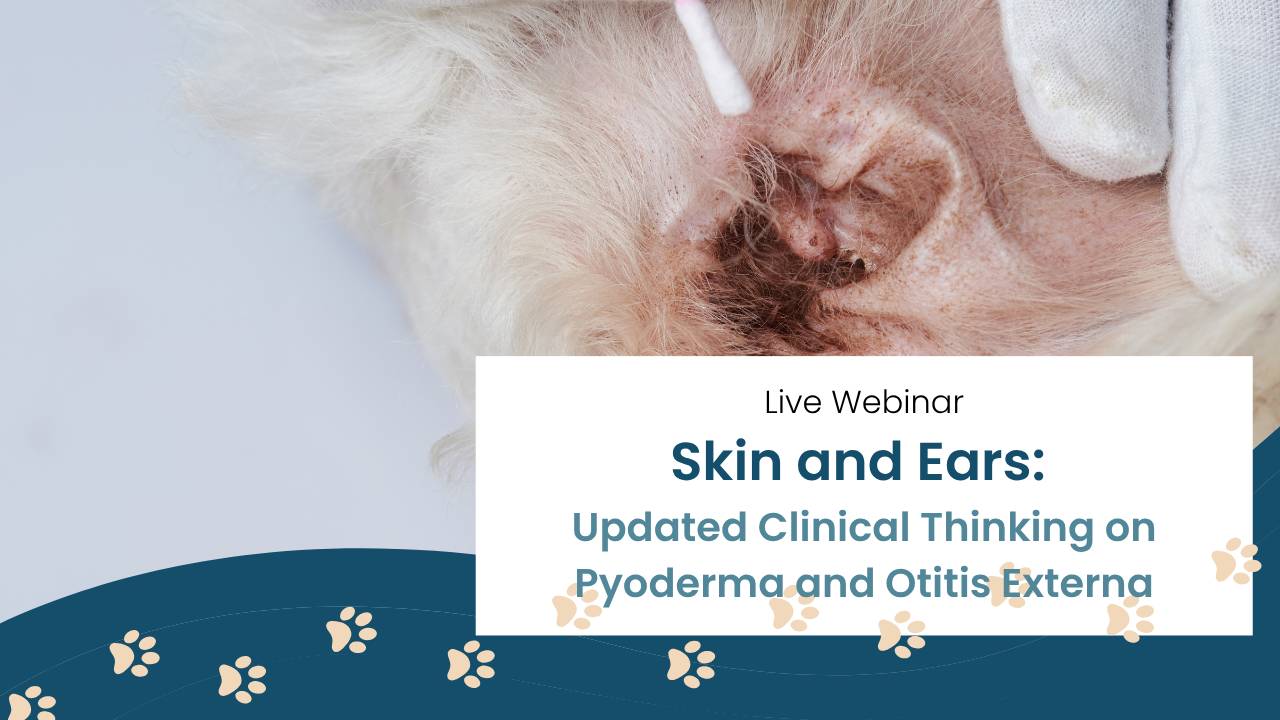 Live Webinar

Skin and Ears:

Updated Clinical Thinking on Pyoderma and Otitis Externa